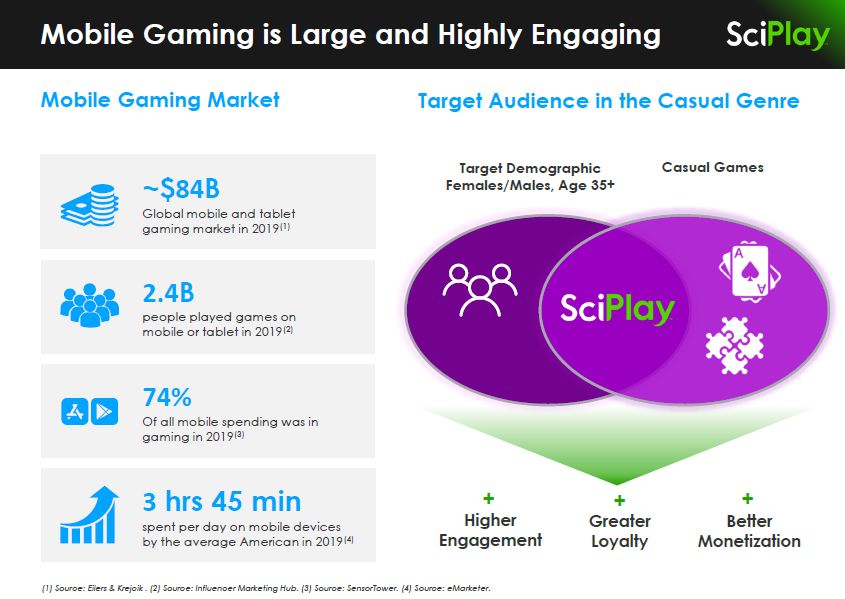 Mobile Gaming is Large and Highly Engaging

SciPlay

Mobile Gaming Market

~$84B
Global mobile and tablet gaming market in 2019$^{(1)}$

2.4B
people played games on mobile or tablet in 2019$^{(2)}$

74%
Of all mobile spending was in gaming in 2019$^{(3)}$

3 hrs 45 min
spent per day on mobile devices by the average American in 2019$^{(4)}$

Target Audience in the Casual Genre

Target Demographic
Females/Males, Age 35+

Casual Games

SciPlay

+
Higher Engagement

+
Greater Loyalty

+
Better Monetization

(1) Source: Eilers & Krejcik . (2) Source: Influencer Marketing Hub. (3) Source: SensorTower. (4) Source: eMarketer.